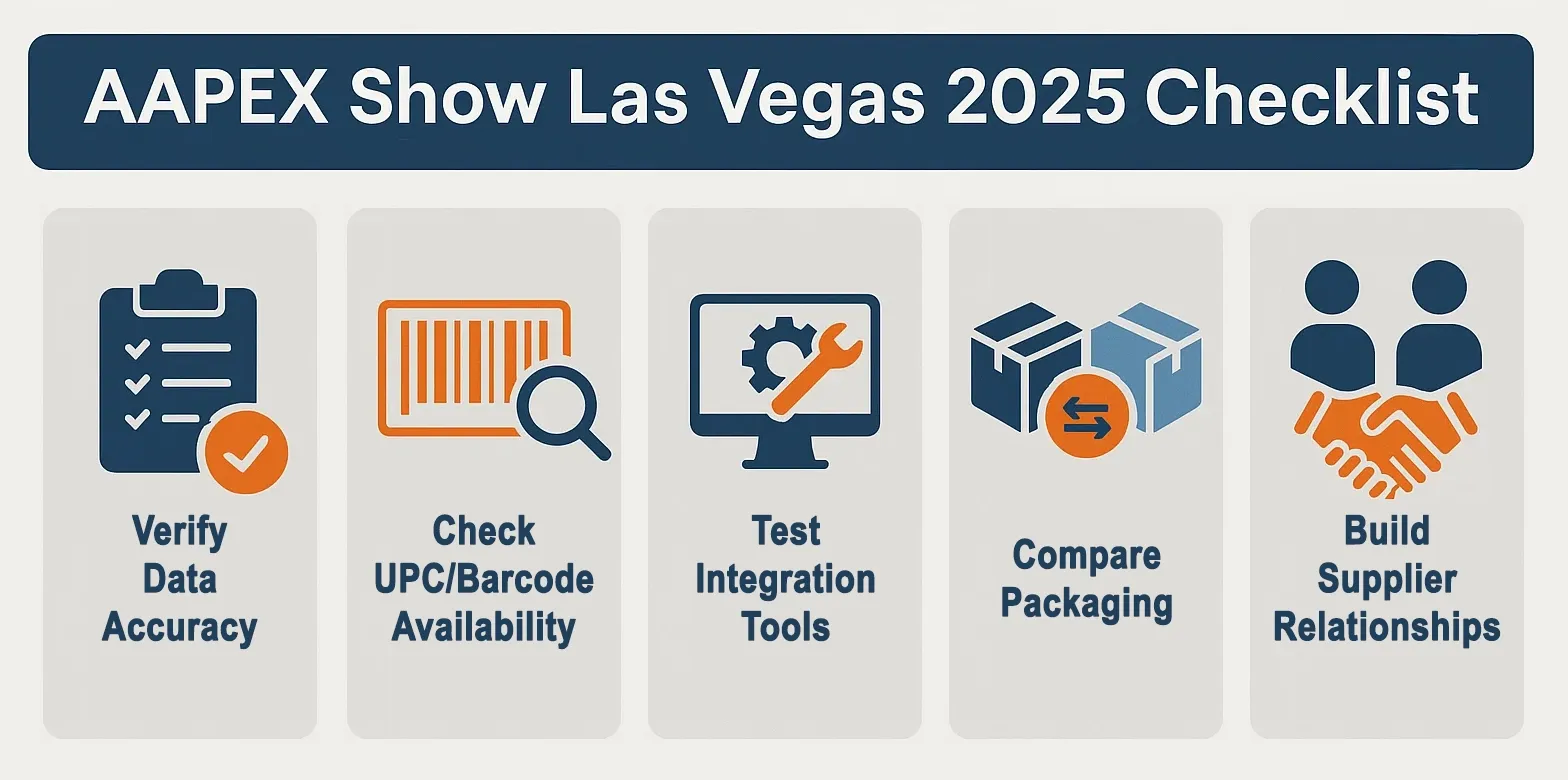 AAPEX Show Las Vegas 2025 Checklist

Verify Data Accuracy

Check UPC/Barcode Availability

Test Integration Tools

Compare Packaging

Build Supplier Relationships